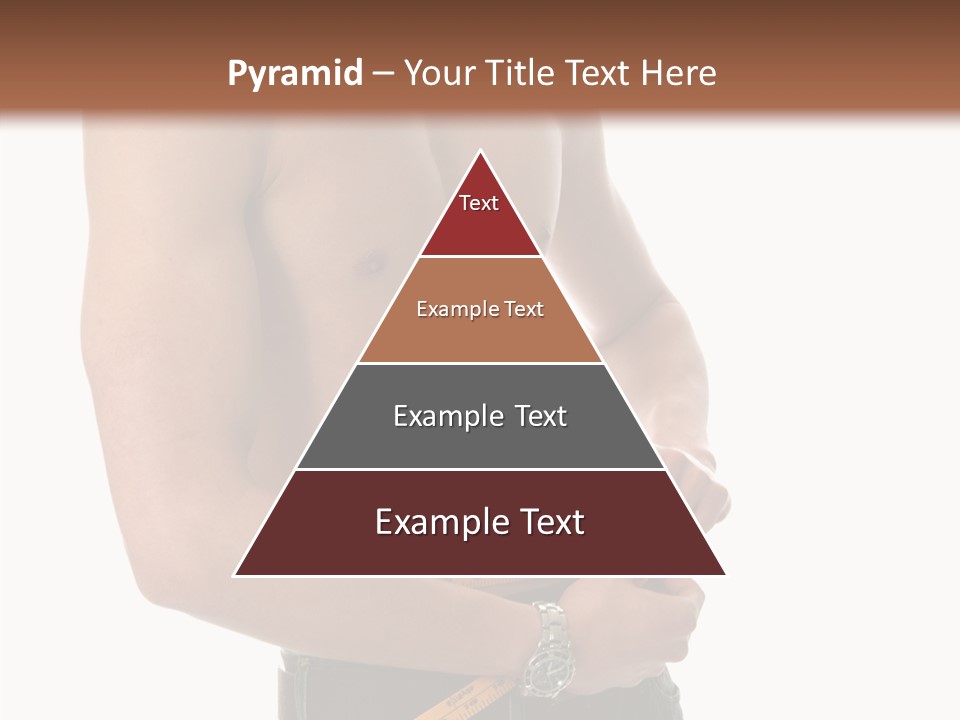 Pyramid – Your Title Text Here

Text

Example Text

Example Text

Example Text